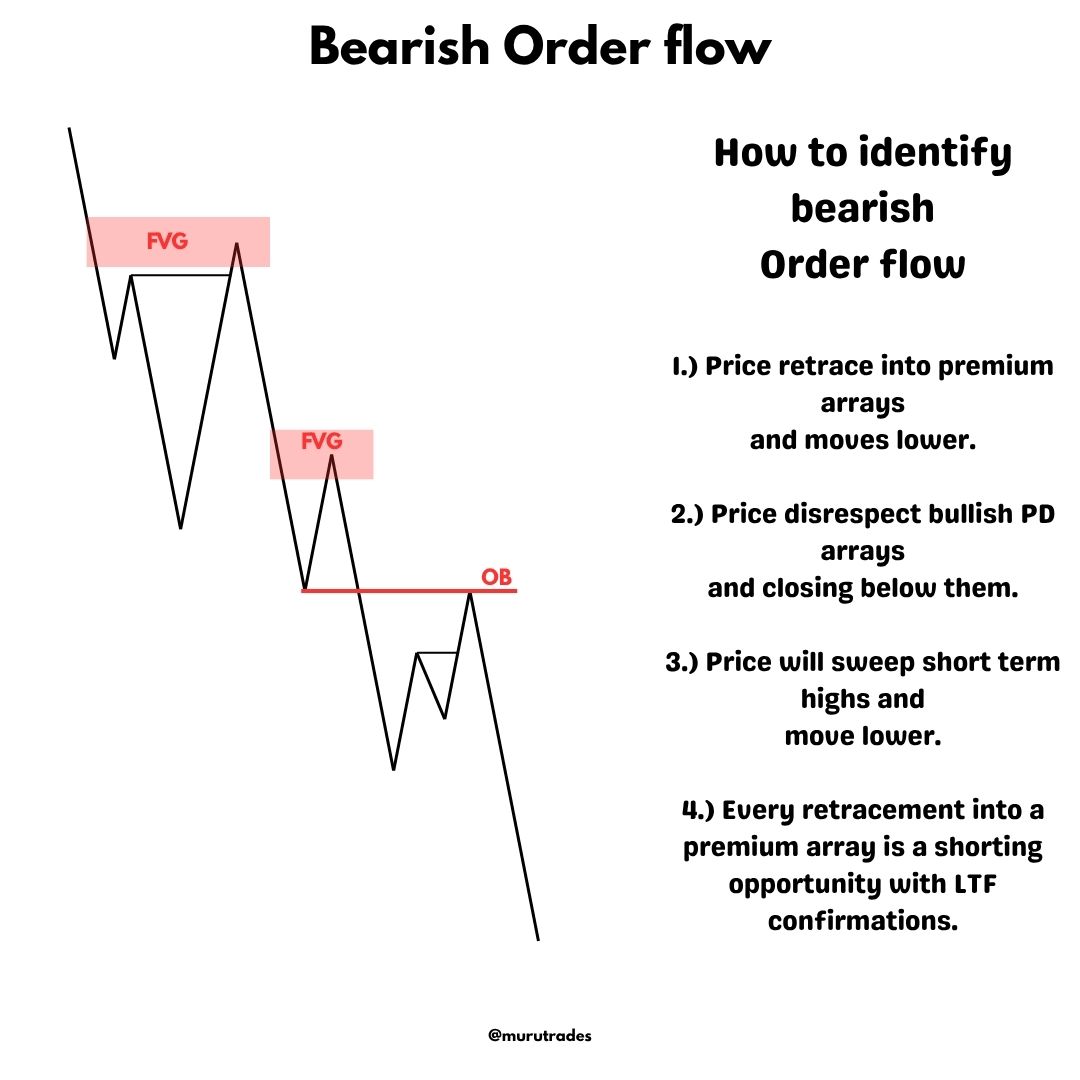 Bearish Order flow

FVG

FVG

OB

How to identify bearish Order flow

1.) Price retrace into premium arrays and moves lower.

2.) Price disrespect bullish PD arrays and closing below them.

3.) Price will sweep short term highs and move lower.

4.) Every retracement into a premium array is a shorting opportunity with LTF confirmations.

@murutrades